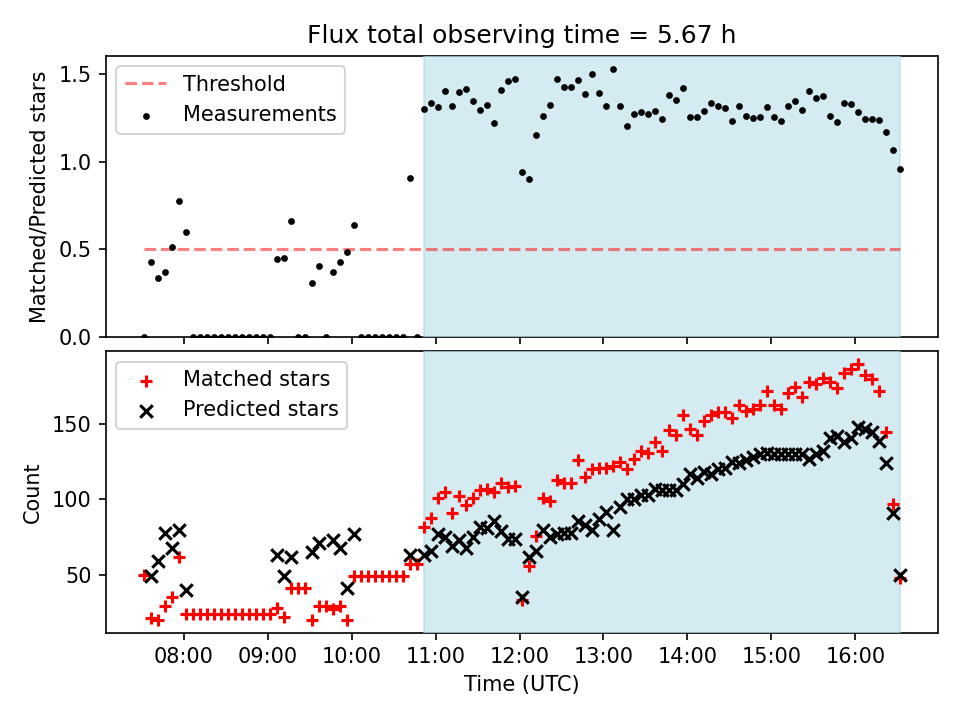 Flux total observing time = 5.67 h

Threshold
Measurements

Matched/Predicted stars

1.5
1.0
0.5
0.0

Matched stars
Predicted stars

Count

150
100
50

08:00
09:00
10:00
11:00
12:00
13:00
14:00
15:00
16:00

Time (UTC)